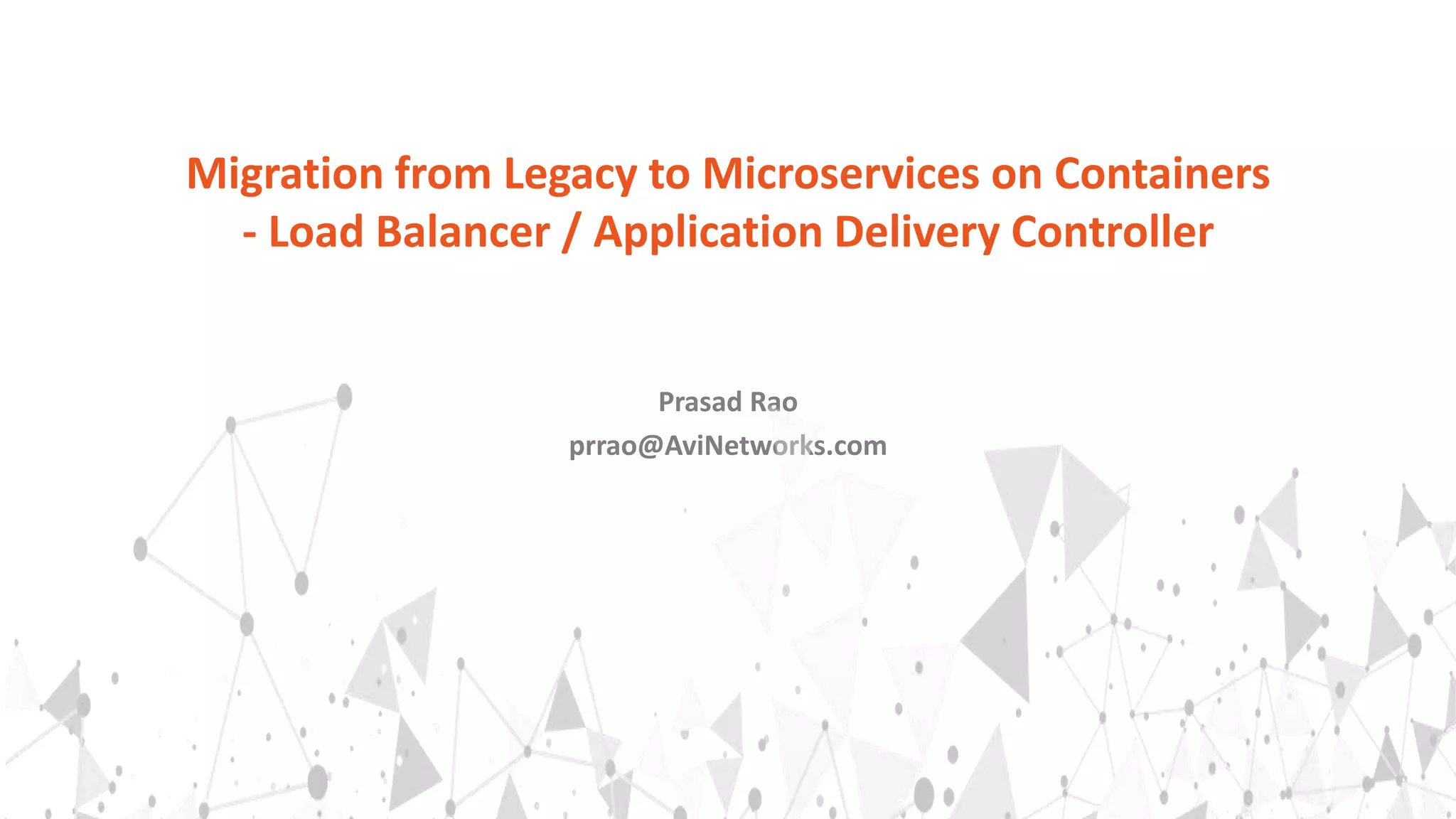 Migration from Legacy to Microservices on Containers
- Load Balancer / Application Delivery Controller

Prasad Rao
prrao@AviNetworks.com